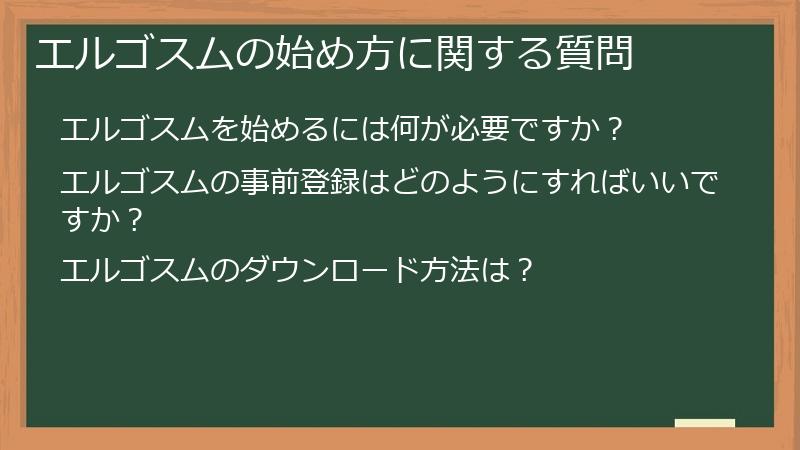 エルゴスムの始め方に関する質問

エルゴスムを始めるには何が必要ですか？

エルゴスムの事前登録はどのようにすればいいですか？

エルゴスムのダウンロード方法は？